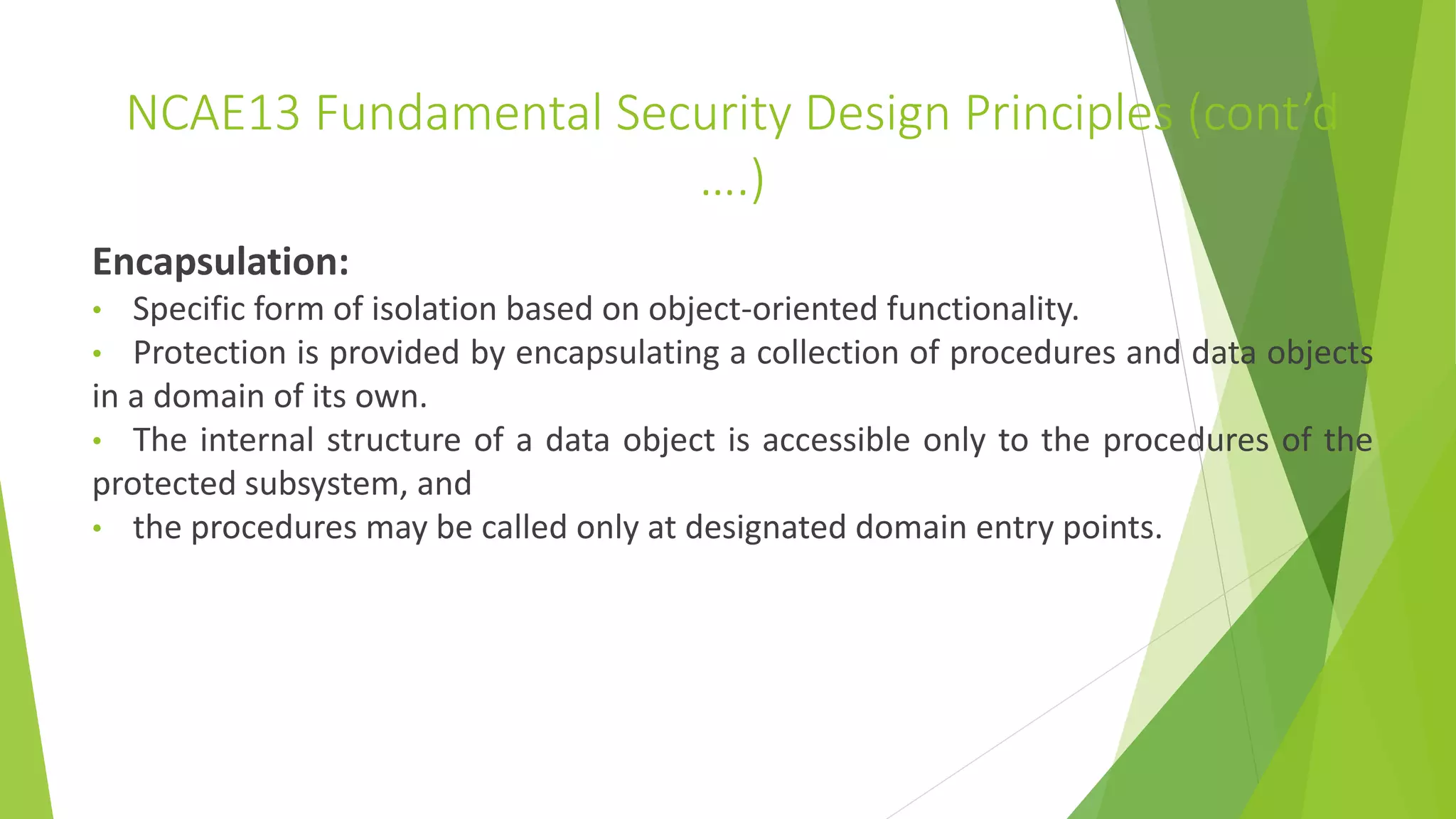 NCAE13 Fundamental Security Design Principles (cont'd ....)

Encapsulation:

• Specific form of isolation based on object-oriented functionality.
• Protection is provided by encapsulating a collection of procedures and data objects in a domain of its own.
• The internal structure of a data object is accessible only to the procedures of the protected subsystem, and
• the procedures may be called only at designated domain entry points.